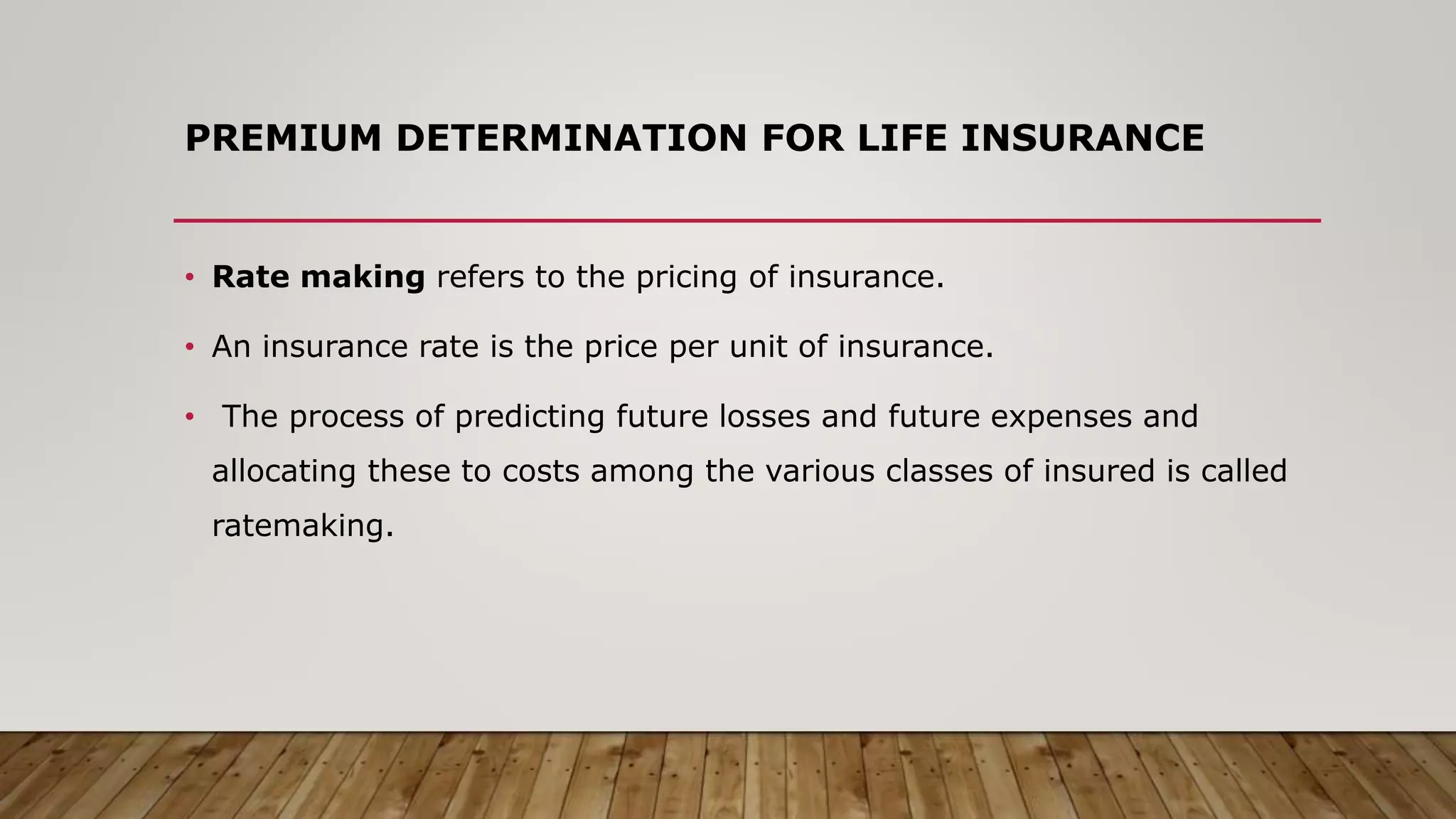 PREMIUM DETERMINATION FOR LIFE INSURANCE

• Rate making refers to the pricing of insurance.

• An insurance rate is the price per unit of insurance.

• The process of predicting future losses and future expenses and allocating these to costs among the various classes of insured is called ratemaking.